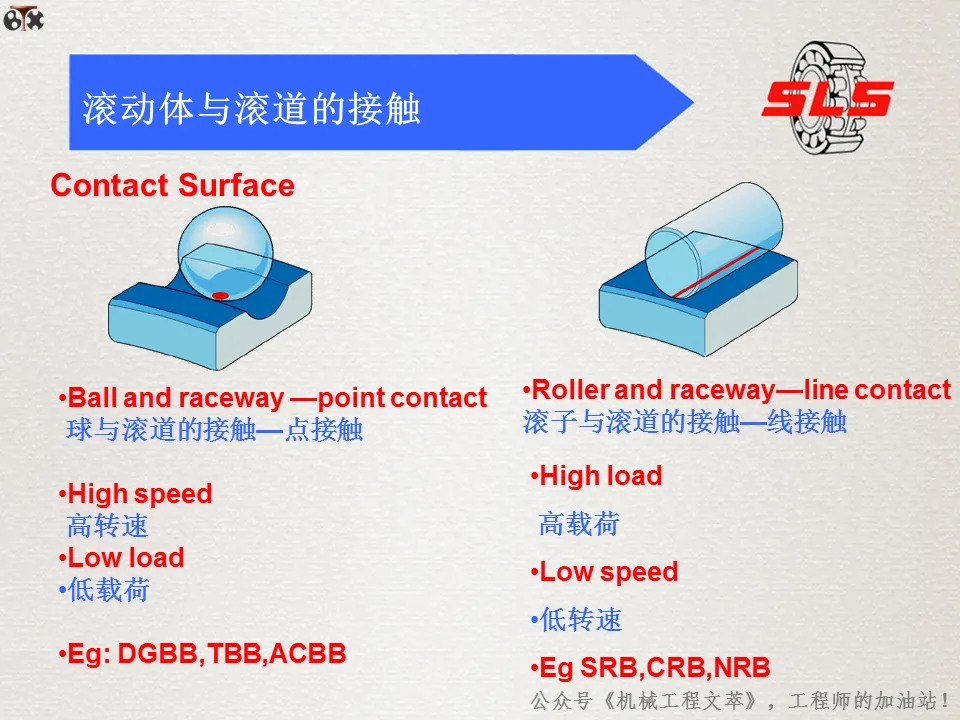 滚动体与滚道的接触

SLS

Contact Surface

•Ball and raceway —point contact
球与滚道的接触—点接触

•High speed
高转速
•Low load
•低载荷

•Eg: DGBB,TBB,ACBB

•Roller and raceway—line contact
滚子与滚道的接触—线接触

•High load
高载荷
•Low speed
•低转速
•Eg SRB,CRB,NRB

公众号《机械工程文萃》，工程师的加油站！